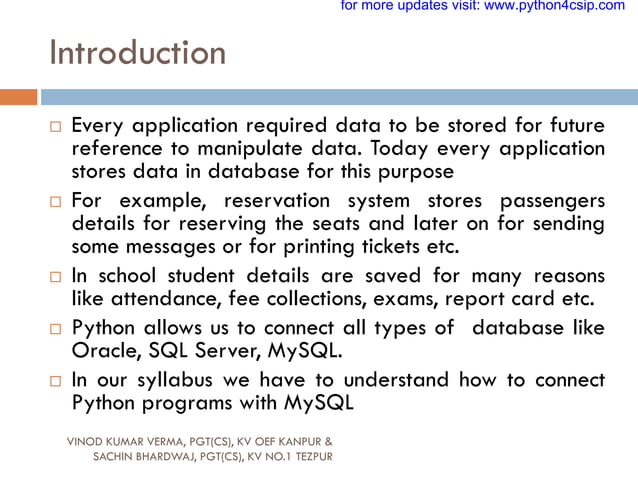 for more updates visit: www.python4csip.com

Introduction

□ Every application required data to be stored for future reference to manipulate data. Today every application stores data in database for this purpose

□ For example, reservation system stores passengers details for reserving the seats and later on for sending some messages or for printing tickets etc.

□ In school student details are saved for many reasons like attendance, fee collections, exams, report card etc.

□ Python allows us to connect all types of database like Oracle, SQL Server, MySQL.

□ In our syllabus we have to understand how to connect Python programs with MySQL

VINOD KUMAR VERMA, PGT(CS), KV OEF KANPUR & SACHIN BHARDWAJ, PGT(CS), KV NO.1 TEZPUR